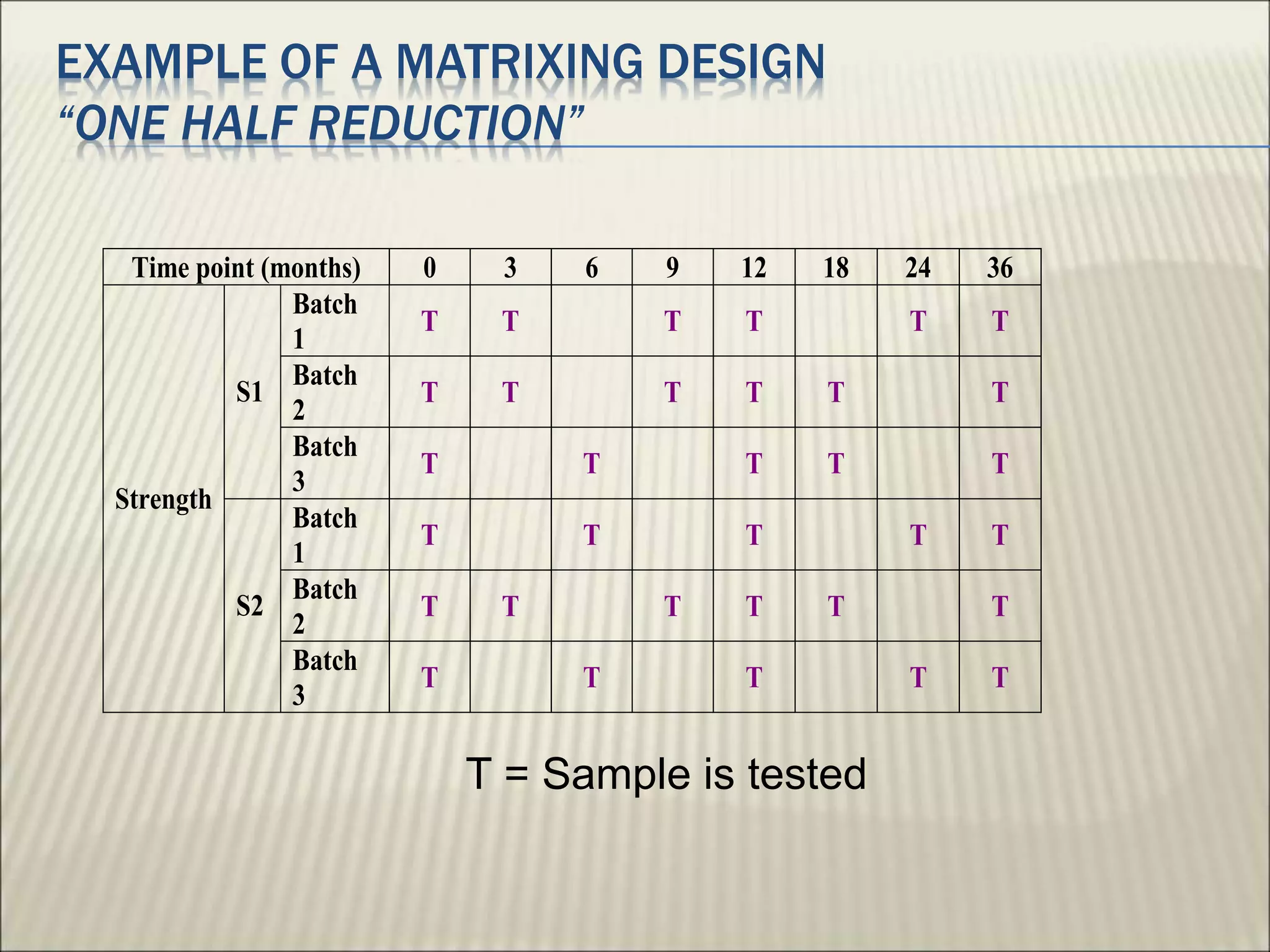 EXAMPLE OF A MATRIXING DESIGN
"ONE HALF REDUCTION"

| Time point (months) | | | 0 | 3 | 6 | 9 | 12 | 18 | 24 | 36 |
|---|---|---|---|---|---|---|---|---|---|---|
| Strength | S1 | Batch 1 | T | T | | T | T | | T | T |
| | | Batch 2 | T | T | | T | T | T | | T |
| | | Batch 3 | T | | T | | T | T | | T |
| | S2 | Batch 1 | T | | T | | T | | T | T |
| | | Batch 2 | T | T | | T | T | T | | T |
| | | Batch 3 | T | | T | | T | | T | T |

T = Sample is tested